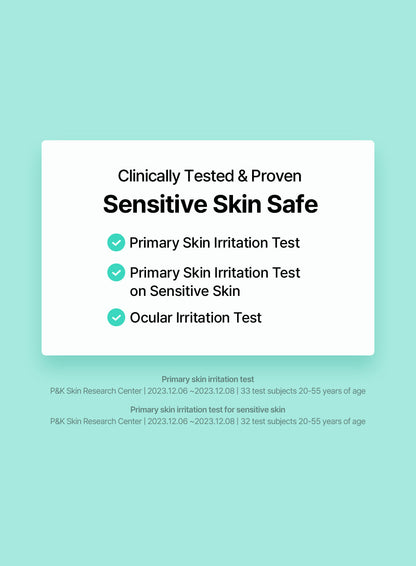 Clinically Tested & Proven

Sensitive Skin Safe

Primary Skin Irritation Test

Primary Skin Irritation Test on Sensitive Skin

Ocular Irritation Test

Primary skin irritation test
P&K Skin Research Center | 2023.12.06 ~2023.12.08 | 33 test subjects 20-55 years of age

Primary skin irritation test for sensitive skin
P&K Skin Research Center | 2023.12.06 ~2023.12.08 | 32 test subjects 20-55 years of age